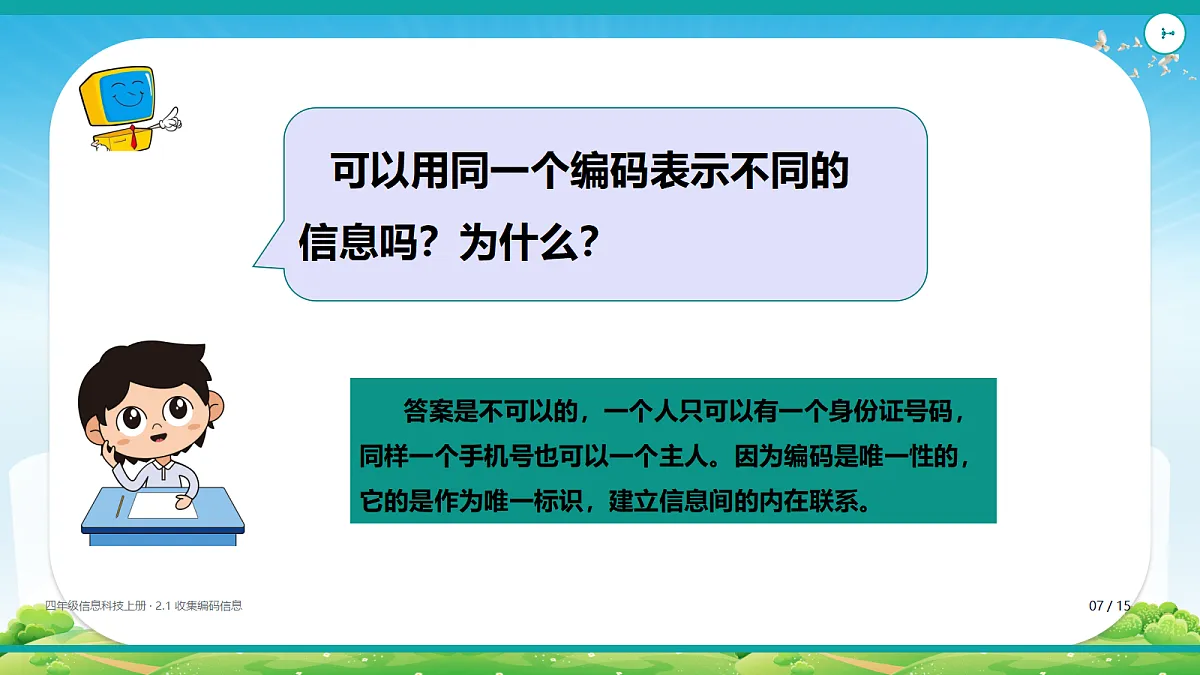 可以用同一个编码表示不同的信息吗？为什么？

答案是不可以的，一个人只可以有一个身份证号码，同样一个手机号也可以一个主人。因为编码是唯一性的，它的是作为唯一标识，建立信息间的内在联系。

四年级信息科技上册 · 2.1 收集编码信息

07 / 15